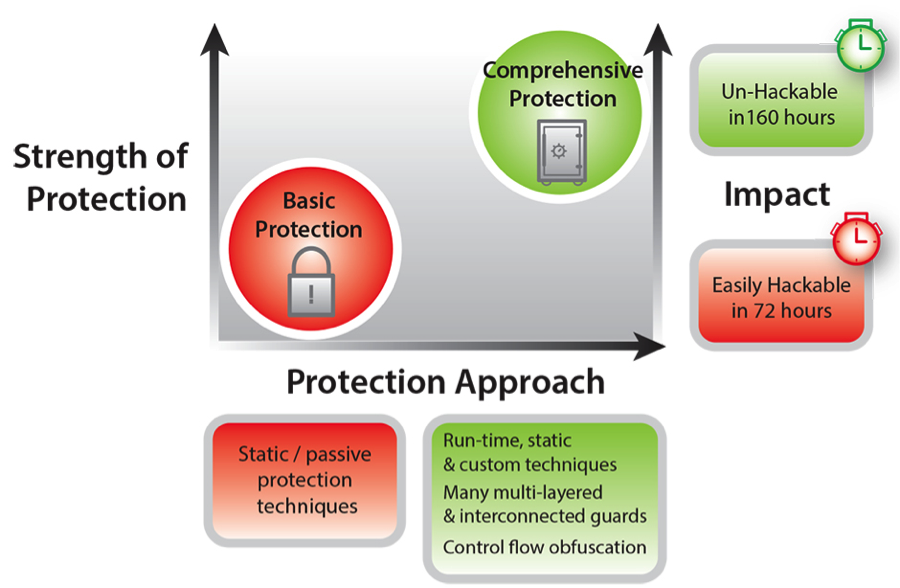 Strength of Protection

Basic Protection

Comprehensive Protection

Un-Hackable in160 hours

Impact

Easily Hackable in 72 hours

Protection Approach

Static / passive protection techniques

Run-time, static & custom techniques
Many multi-layered & interconnected guards
Control flow obfuscation